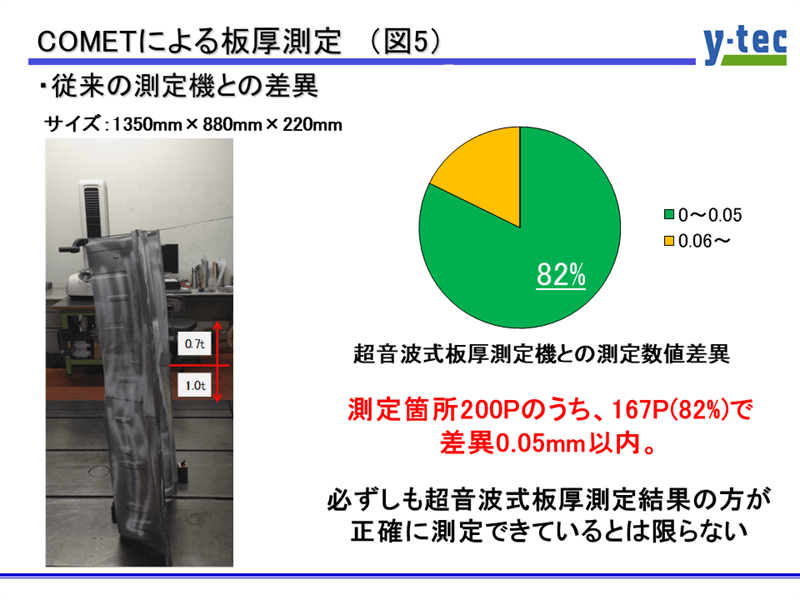 COMETによる板厚測定　（図5）

y-tec

・従来の測定機との差異

サイズ：1350mm × 880mm × 220mm

0.7t

1.0t

82%

0～0.05
0.06～

超音波式板厚測定機との測定数値差異

測定箇所200Pのうち、167P(82%)で差異0.05mm以内。

必ずしも超音波式板厚測定結果の方が正確に測定できているとは限らない